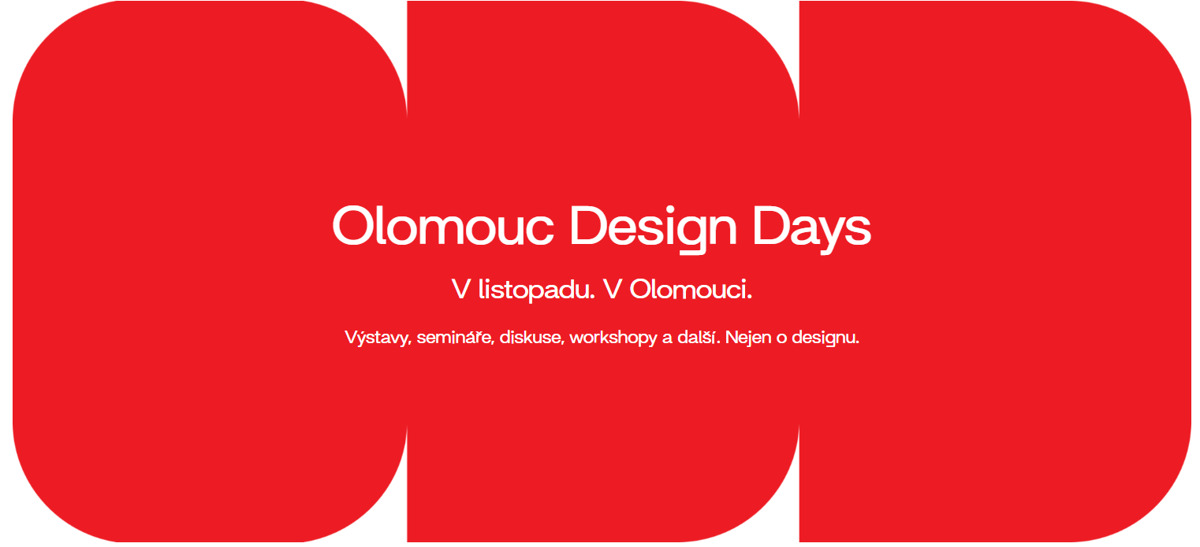 Olomouc Design Days

V listopadu. V Olomouci.

Výstavy, semináře, diskuse, workshopy a další. Nejen o designu.